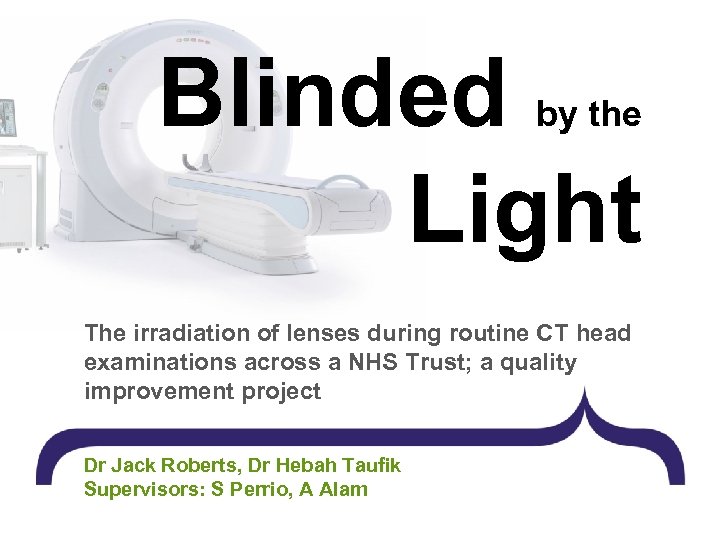 Blinded by the Light

The irradiation of lenses during routine CT head examinations across a NHS Trust; a quality improvement project

Dr Jack Roberts, Dr Hebah Taufik
Supervisors: S Perrio, A Alam